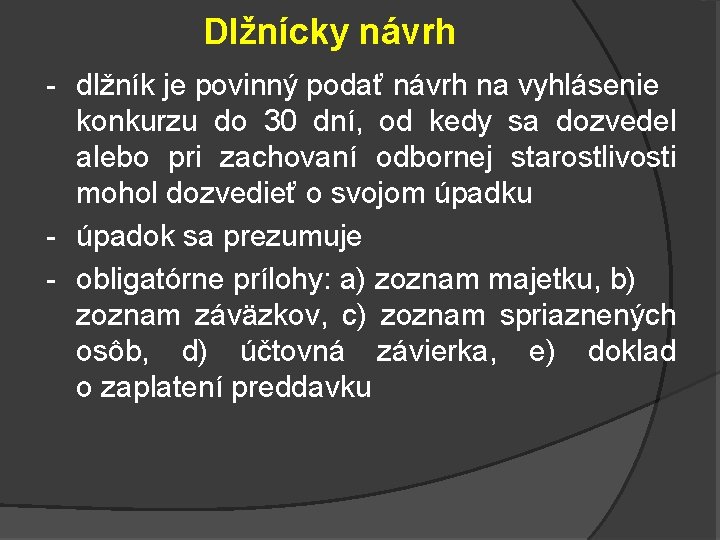 Dlžnícky návrh

- dlžník je povinný podať návrh na vyhlásenie konkurzu do 30 dní, od kedy sa dozvedel alebo pri zachovaní odbornej starostlivosti mohol dozvedieť o svojom úpadku
- úpadok sa prezumuje
- obligatórne prílohy: a) zoznam majetku, b) zoznam záväzkov, c) zoznam spriaznených osôb, d) účtovná závierka, e) doklad o zaplatení preddavku